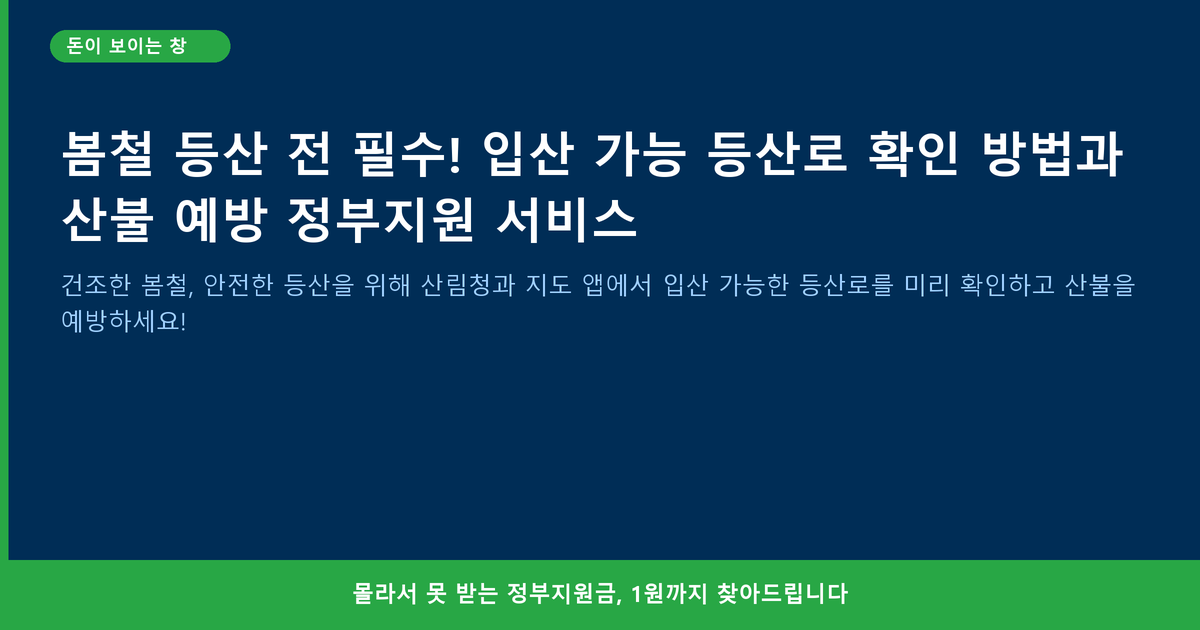 돈이 보이는 창

봄철 등산 전 필수! 입산 가능 등산로 확인 방법과 산불 예방 정부지원 서비스

건조한 봄철, 안전한 등산을 위해 산림청과 지도 앱에서 입산 가능한 등산로를 미리 확인하고 산불을 예방하세요!

몰라서 못 받는 정부지원금, 1원까지 찾아드립니다